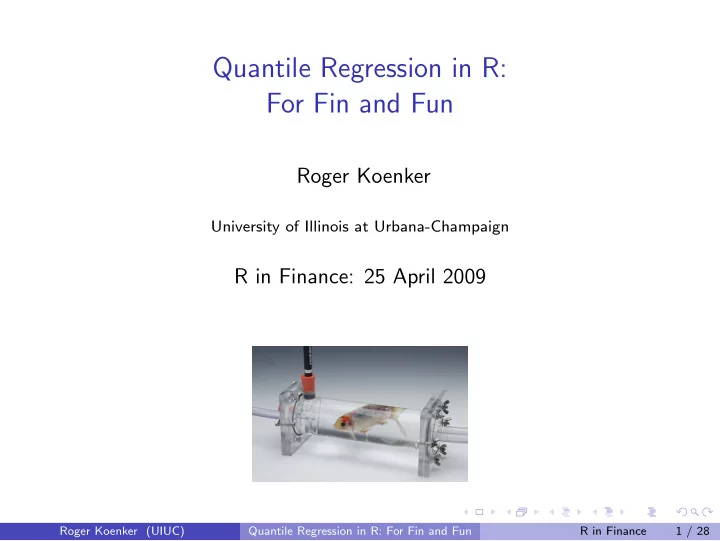 Quantile Regression in R:
For Fin and Fun

Roger Koenker

University of Illinois at Urbana-Champaign

R in Finance: 25 April 2009

Roger Koenker (UIUC) Quantile Regression in R: For Fin and Fun R in Finance 1 / 28